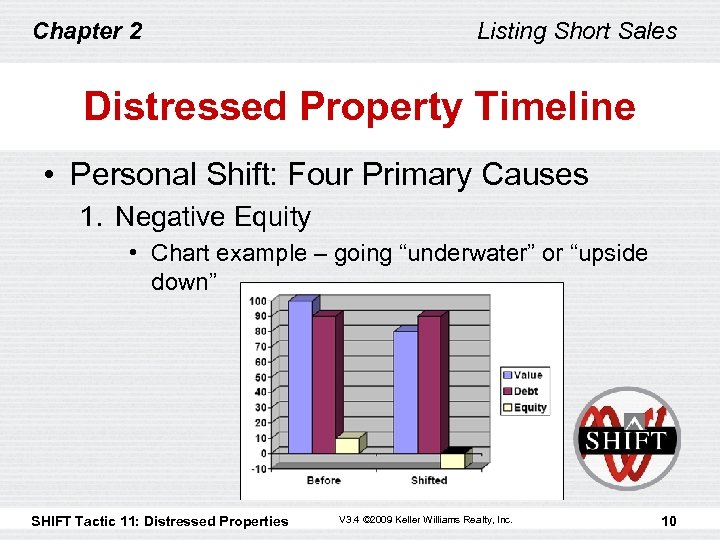 Chapter 2

Listing Short Sales

Distressed Property Timeline

• Personal Shift: Four Primary Causes

1. Negative Equity

• Chart example – going “underwater” or “upside down”

100
90
80
70
60
50
40
30
20
10
0
-10

Before
Shifted

Value
Debt
Equity

SHIFT

SHIFT Tactic 11: Distressed Properties

V3.4 ©2009 Keller Williams Realty, Inc.

10